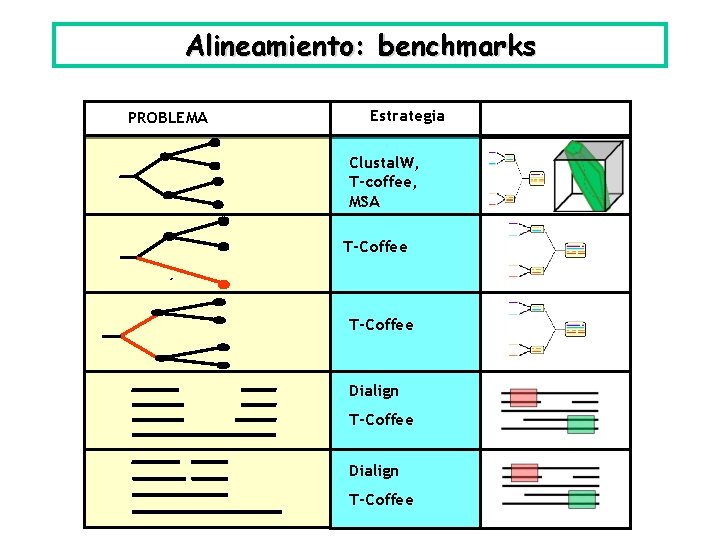 Alineamiento: benchmarks

| PROBLEMA | Estrategia | |
|---|---|---|
| | ClustalW, T-coffee, MSA | |
| | T-Coffee | |
| | T-Coffee | |
| | Dialign T-Coffee | |
| | Dialign T-Coffee | |